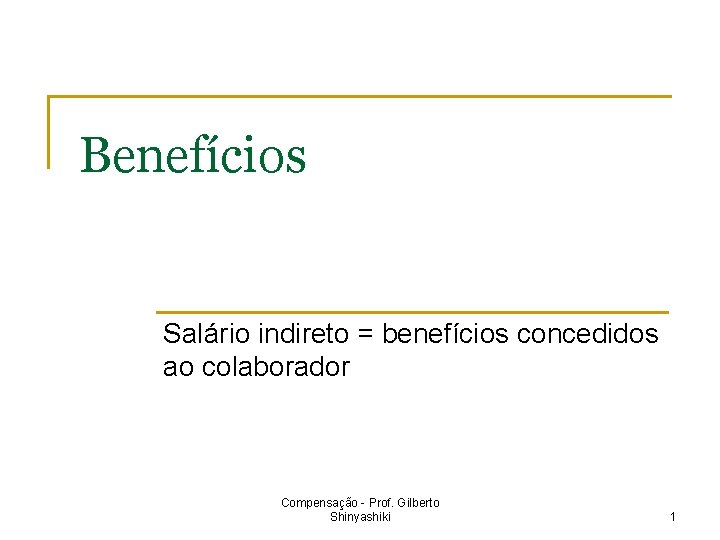 Benefícios

Salário indireto = benefícios concedidos ao colaborador

Compensação - Prof. Gilberto Shinyashiki

1